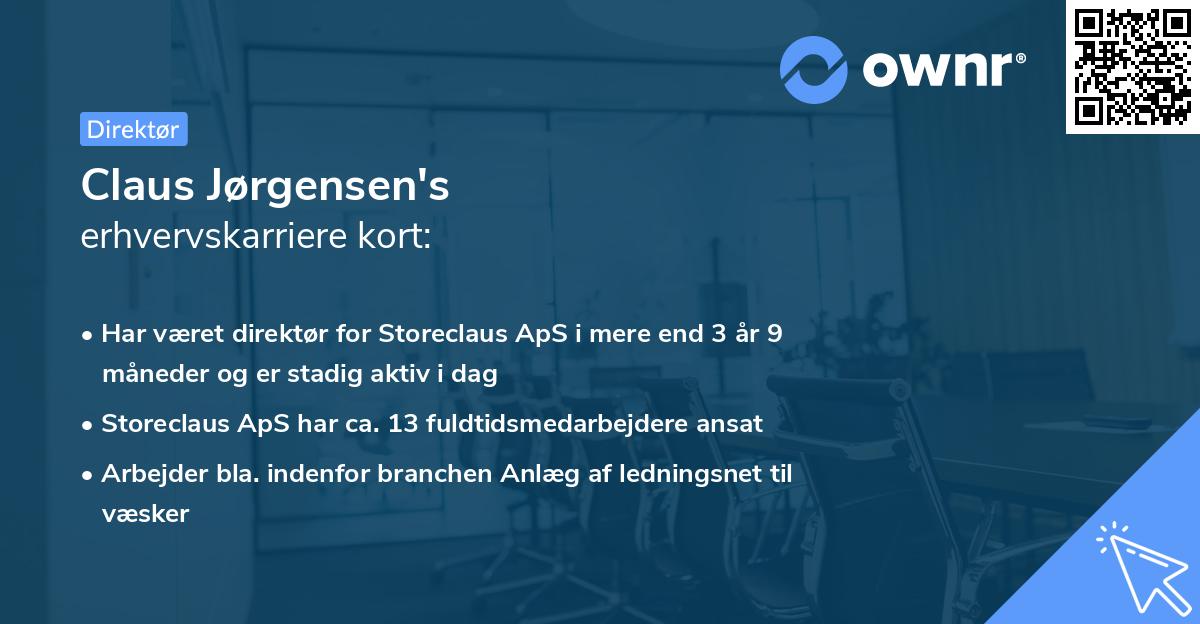 ownr®

Direktør

Claus Jørgensen's
erhvervskarriere kort:

• Har været direktør for Storeclaus ApS i mere end 3 år 9 måneder og er stadig aktiv i dag
• Storeclaus ApS har ca. 13 fuldtidsmedarbejdere ansat
• Arbejder bla. indenfor branchen Anlæg af ledningsnet til væsker